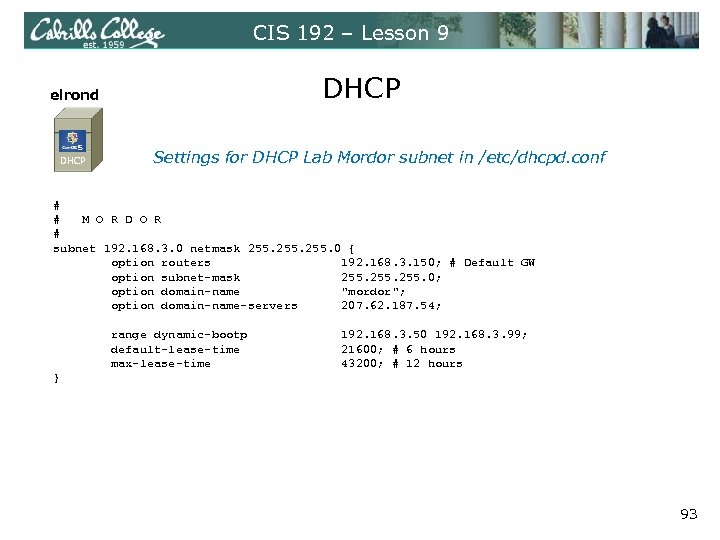 Cabrillo College
est. 1959
CIS 192 – Lesson 9

DHCP

elrond

CentOS 5
DHCP

Settings for DHCP Lab Mordor subnet in /etc/dhcpd.conf

#
#   M O R D O R
#
subnet 192.168.3.0 netmask 255.255.255.0 {
        option routers                  192.168.3.150; # Default GW
        option subnet-mask              255.255.255.0;
        option domain-name              "mordor";
        option domain-name-servers      207.62.187.54;

        range dynamic-bootp             192.168.3.50 192.168.3.99;
        default-lease-time              21600; # 6 hours
        max-lease-time                  43200; # 12 hours
}

93